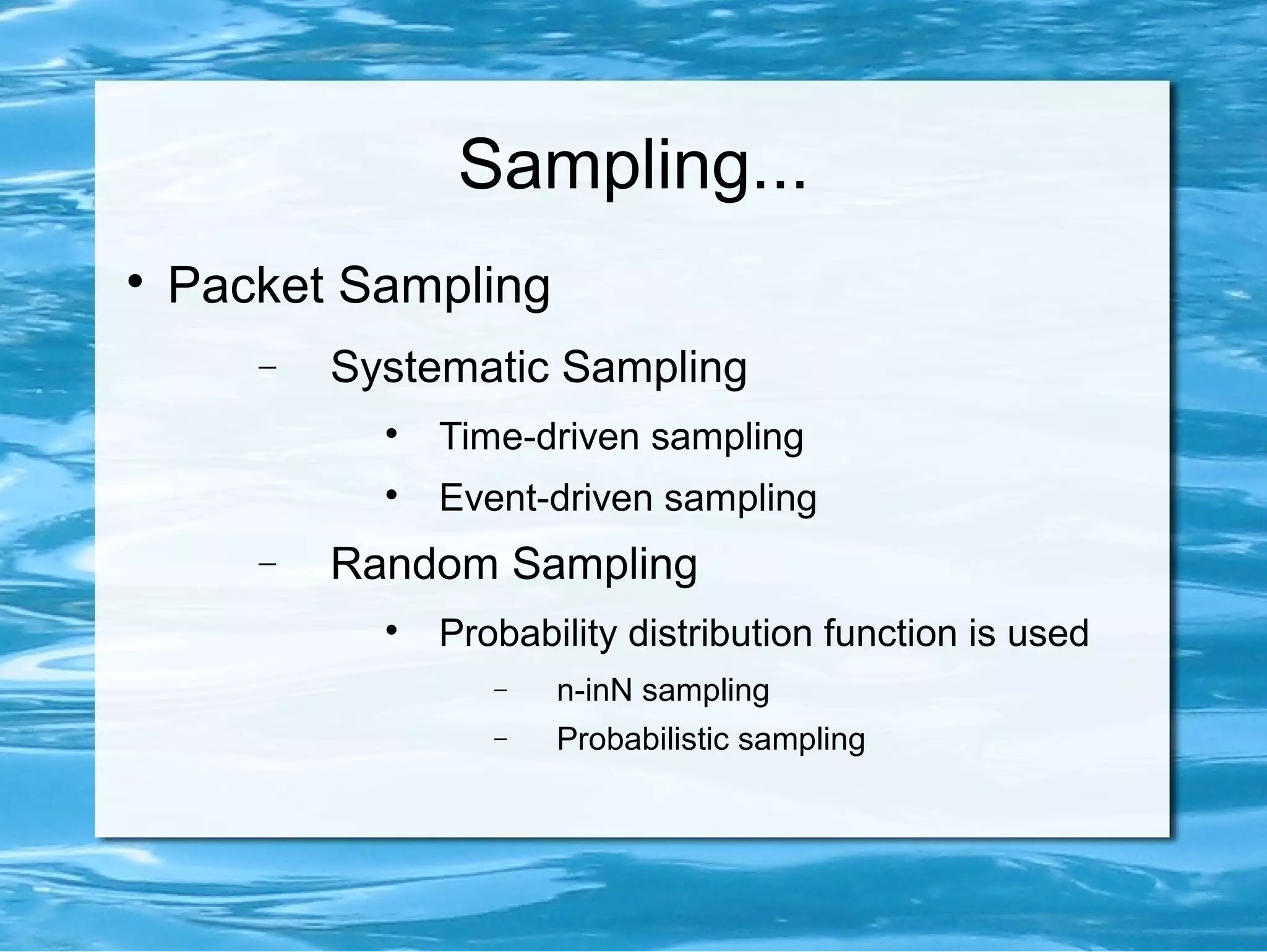 Sampling...

• Packet Sampling

– Systematic Sampling

• Time-driven sampling

• Event-driven sampling

– Random Sampling

• Probability distribution function is used

– n-inN sampling

– Probabilistic sampling